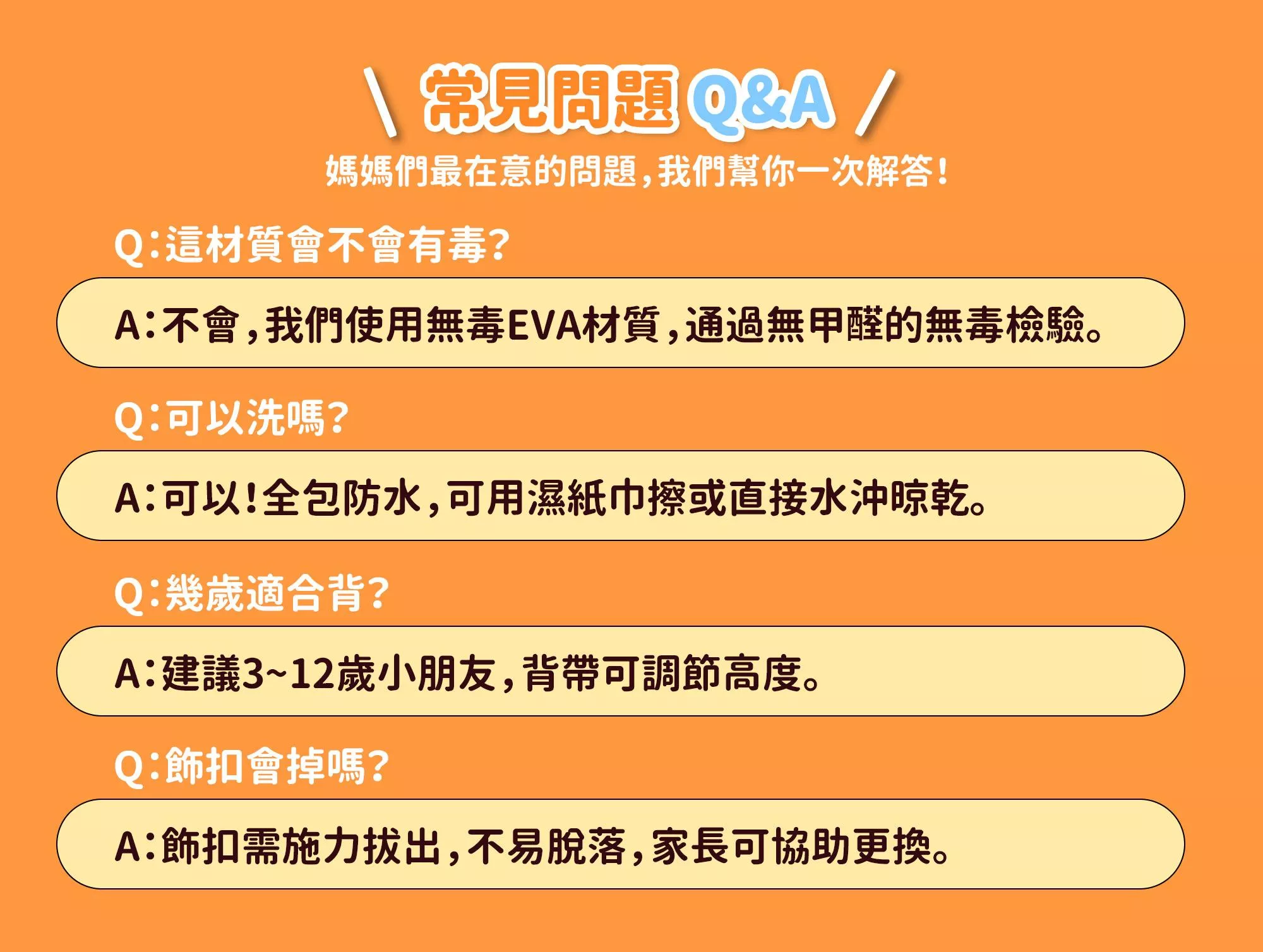 \ 常見問題 Q&A /

媽媽們最在意的問題，我們幫你一次解答！

Q：這材質會不會有毒？

A：不會，我們使用無毒EVA材質，通過無甲醛的無毒檢驗。

Q：可以洗嗎？

A：可以！全包防水，可用濕紙巾擦或直接水沖晾乾。

Q：幾歲適合背？

A：建議3~12歲小朋友，背帶可調節高度。

Q：飾扣會掉嗎？

A：飾扣需施力拔出，不易脫落，家長可協助更換。